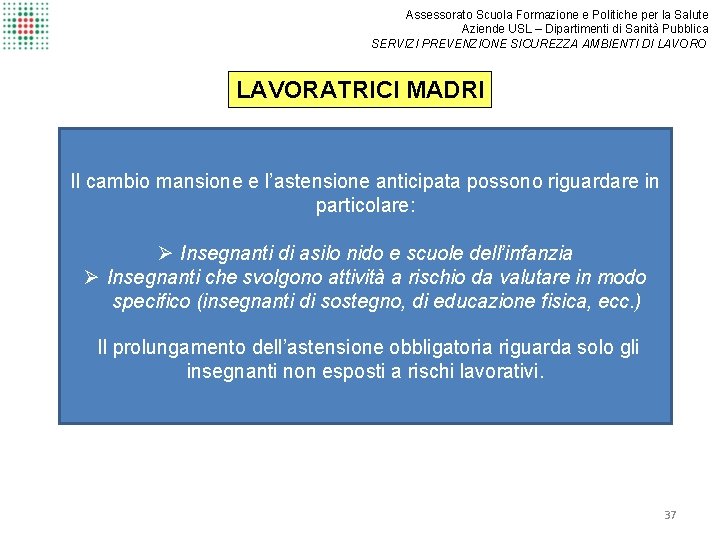 Assessorato Scuola Formazione e Politiche per la Salute
Aziende USL – Dipartimenti di Sanità Pubblica
SERVIZI PREVENZIONE SICUREZZA AMBIENTI DI LAVORO

LAVORATRICI MADRI

Il cambio mansione e l'astensione anticipata possono riguardare in particolare:

➢ Insegnanti di asilo nido e scuole dell'infanzia
➢ Insegnanti che svolgono attività a rischio da valutare in modo specifico (insegnanti di sostegno, di educazione fisica, ecc.)

Il prolungamento dell'astensione obbligatoria riguarda solo gli insegnanti non esposti a rischi lavorativi.

37